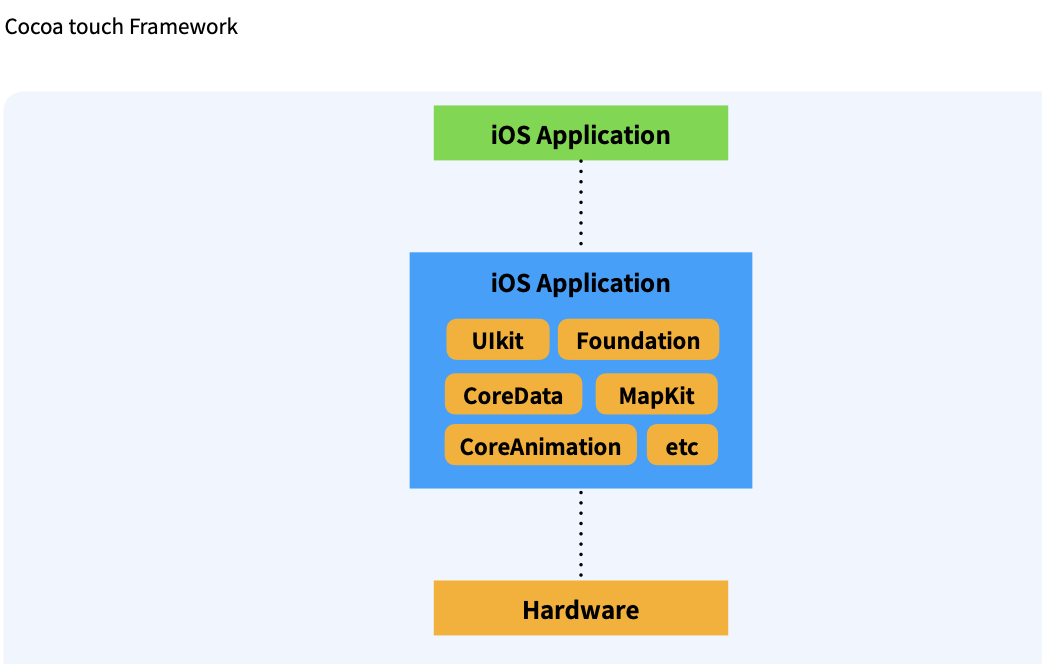 Cocoa touch Framework

iOS Application

iOS Application

UIkit Foundation

CoreData MapKit

CoreAnimation etc

Hardware